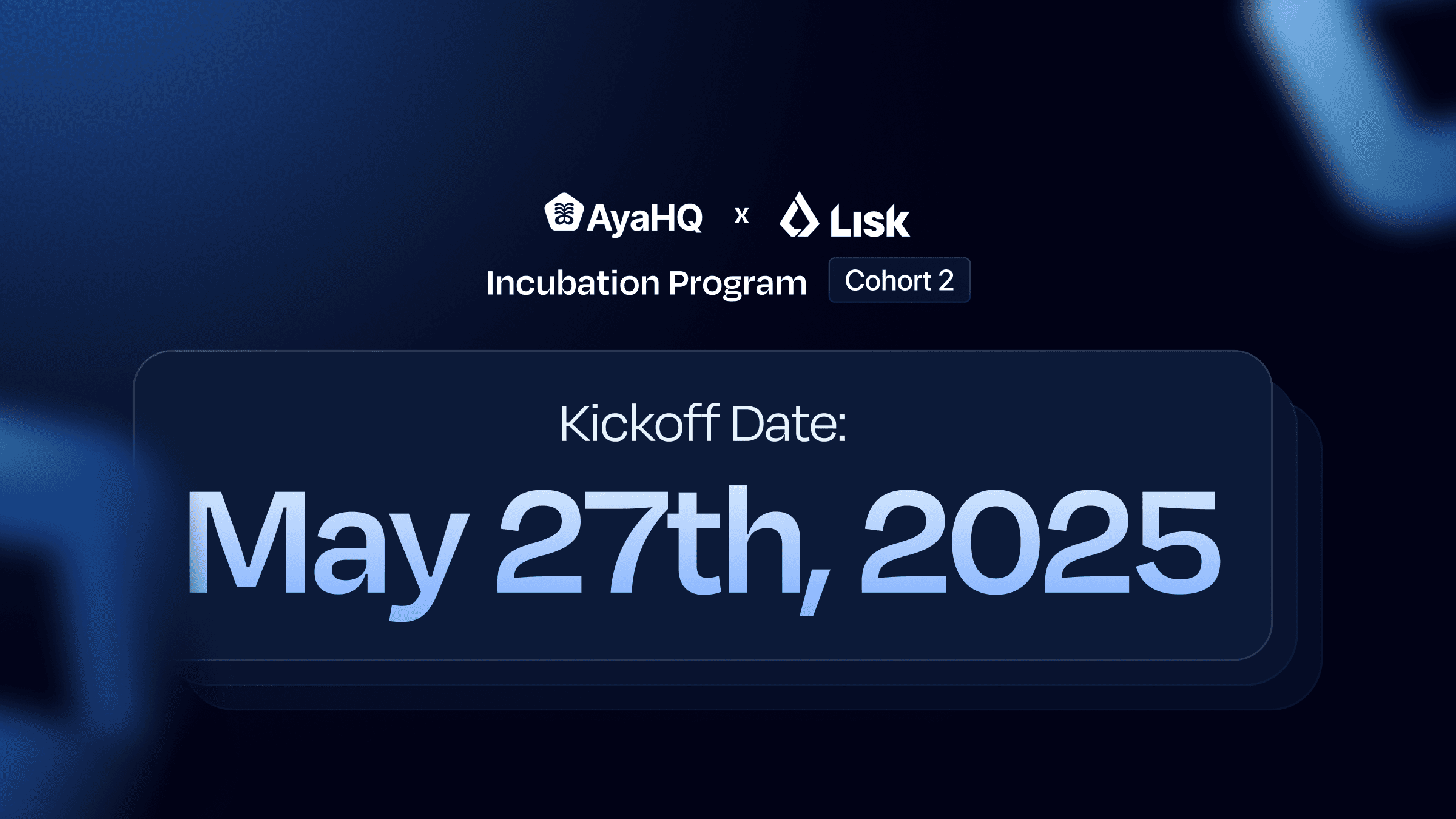 AyaHQ x Lisk

Incubation Program Cohort 2

Kickoff Date:

May 27th, 2025